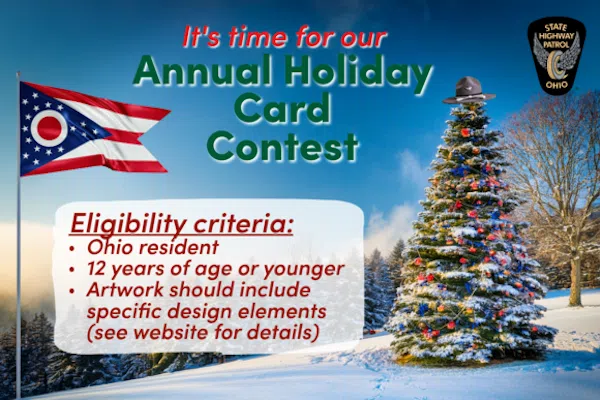 It's time for our
Annual Holiday Card Contest

STATE HIGHWAY PATROL
OHIO

Eligibility criteria:
• Ohio resident
• 12 years of age or younger
• Artwork should include specific design elements (see website for details)